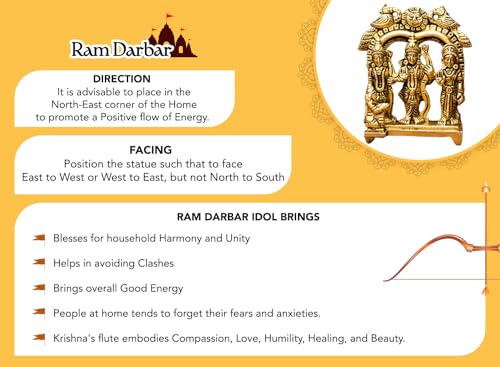 Ram Darbar

DIRECTION
It is advisable to place in the North-East corner of the Home to promote a Positive flow of Energy.

FACING
Position the statue such that to face East to West or West to East, but not North to South

RAM DARBAR IDOL BRINGS

Blesses for household Harmony and Unity

Helps in avoiding Clashes

Brings overall Good Energy

People at home tends to forget their fears and anxieties.

Krishna's flute embodies Compassion, Love, Humility, Healing, and Beauty.